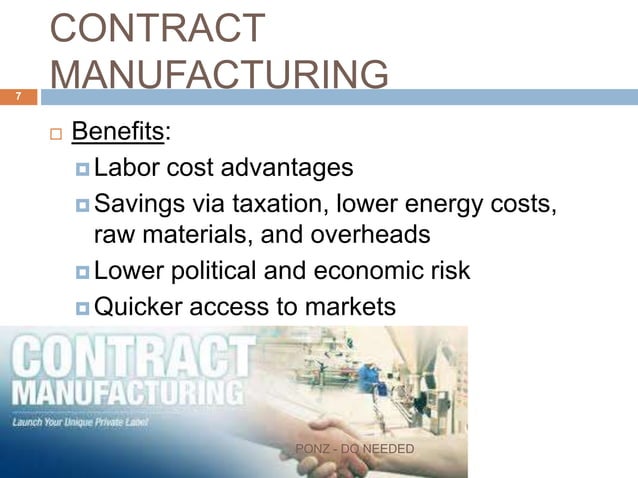 CONTRACT MANUFACTURING

7

Benefits:

Labor cost advantages

Savings via taxation, lower energy costs, raw materials, and overheads

Lower political and economic risk

Quicker access to markets

CONTRACT MANUFACTURING

Launch Your Unique Private Label

PONZ - DO NEEDED